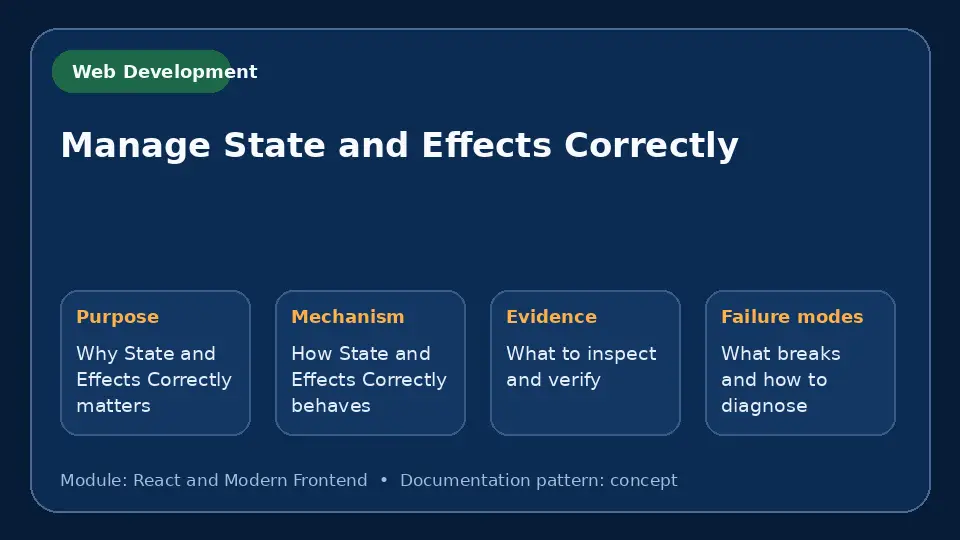 Web Development

Manage State and Effects Correctly

Purpose
Why State and Effects Correctly matters

Mechanism
How State and Effects Correctly behaves

Evidence
What to inspect and verify

Failure modes
What breaks and how to diagnose

Module: React and Modern Frontend • Documentation pattern: concept